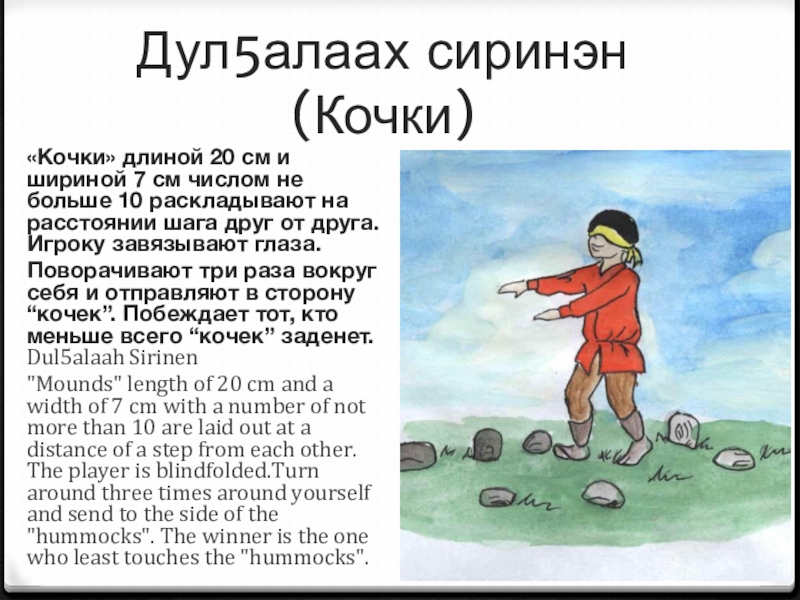 Дул5алаах сиринэн (Кочки)

«Кочки» длиной 20 см и шириной 7 см числом не больше 10 раскладывают на расстоянии шага друг от друга. Игроку завязывают глаза.

Поворачивают три раза вокруг себя и отправляют в сторону “кочек”. Побеждает тот, кто меньше всего “кочек” заденет.

Dul5alaah Sirinen

"Mounds" length of 20 cm and a width of 7 cm with a number of not more than 10 are laid out at a distance of a step from each other. The player is blindfolded.Turn around three times around yourself and send to the side of the "hummocks". The winner is the one who least touches the "hummocks".